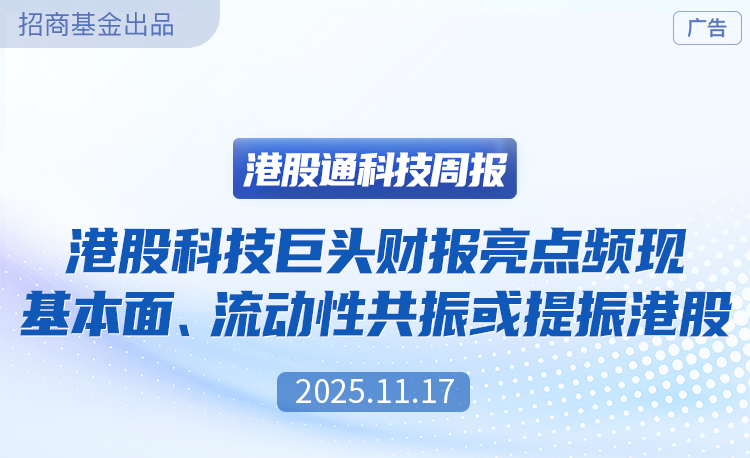 招商基金出品

广告

港股通科技周报

港股科技巨头财报亮点频现
基本面、流动性共振或提振港股

2025.11.17